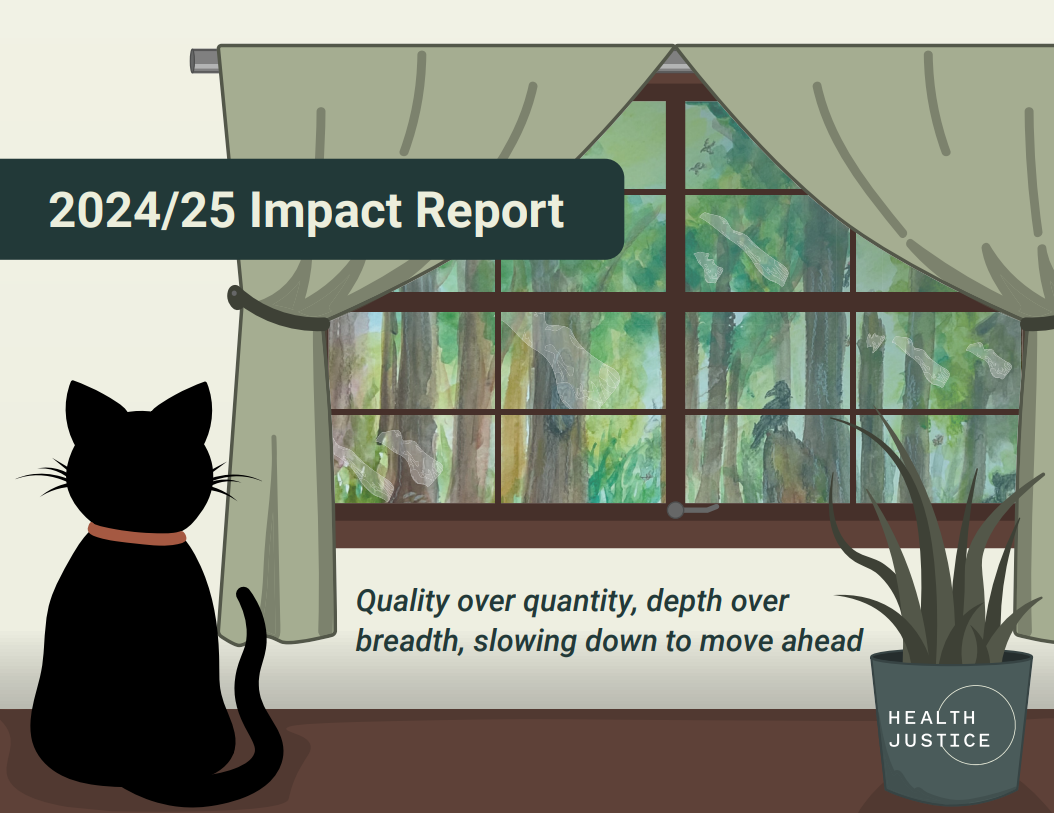 2024/25 Impact Report

Quality over quantity, depth over breadth, slowing down to move ahead

HEALTH JUSTICE